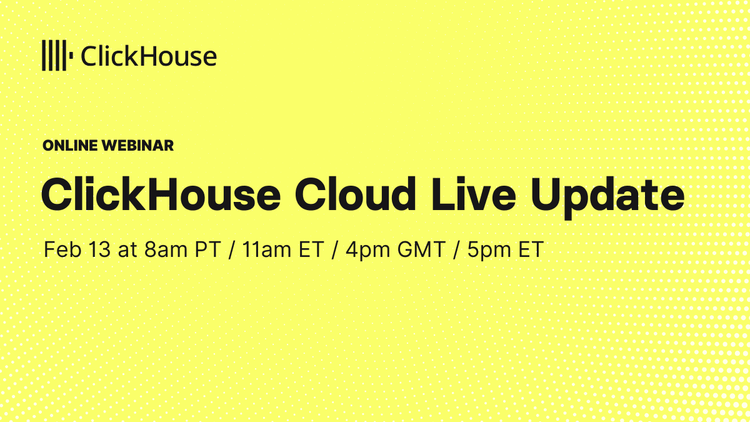 ClickHouse

ONLINE WEBINAR

ClickHouse Cloud Live Update

Feb 13 at 8am PT / 11am ET / 4pm GMT / 5pm ET